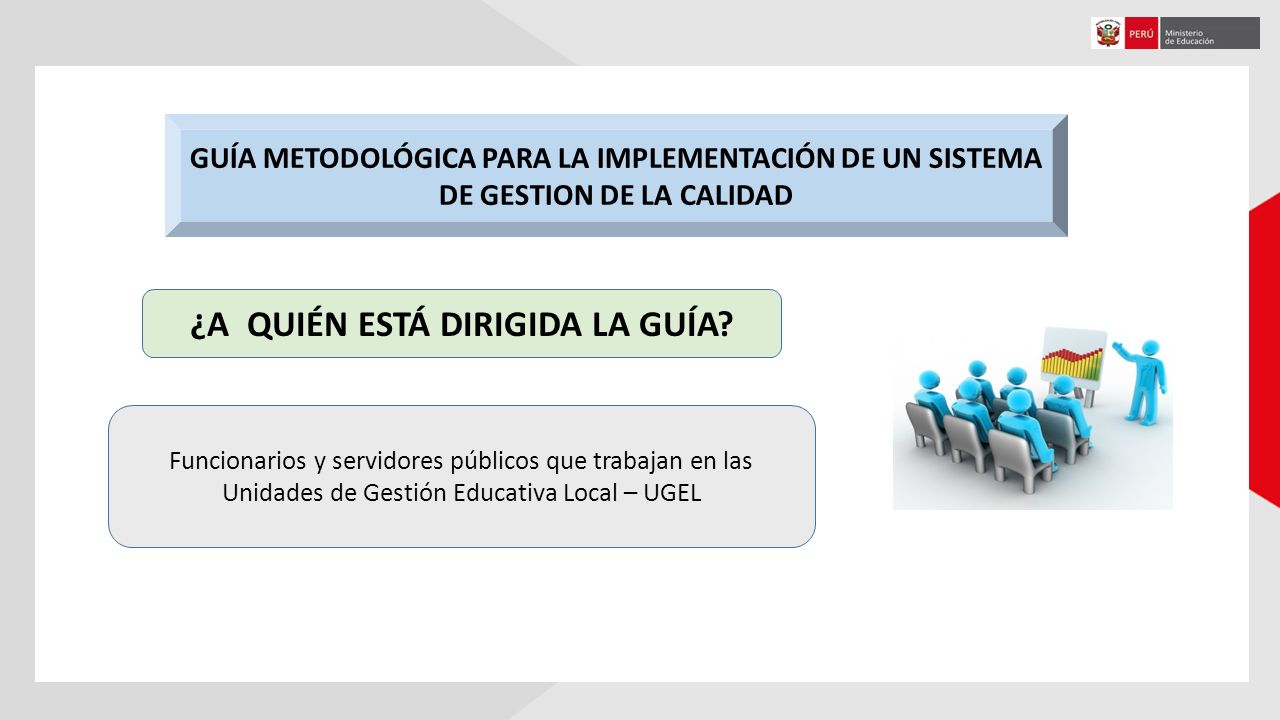 PERÚ Ministerio de Educación

GUÍA METODOLÓGICA PARA LA IMPLEMENTACIÓN DE UN SISTEMA DE GESTION DE LA CALIDAD

¿A QUIÉN ESTÁ DIRIGIDA LA GUÍA?

Funcionarios y servidores públicos que trabajan en las Unidades de Gestión Educativa Local – UGEL